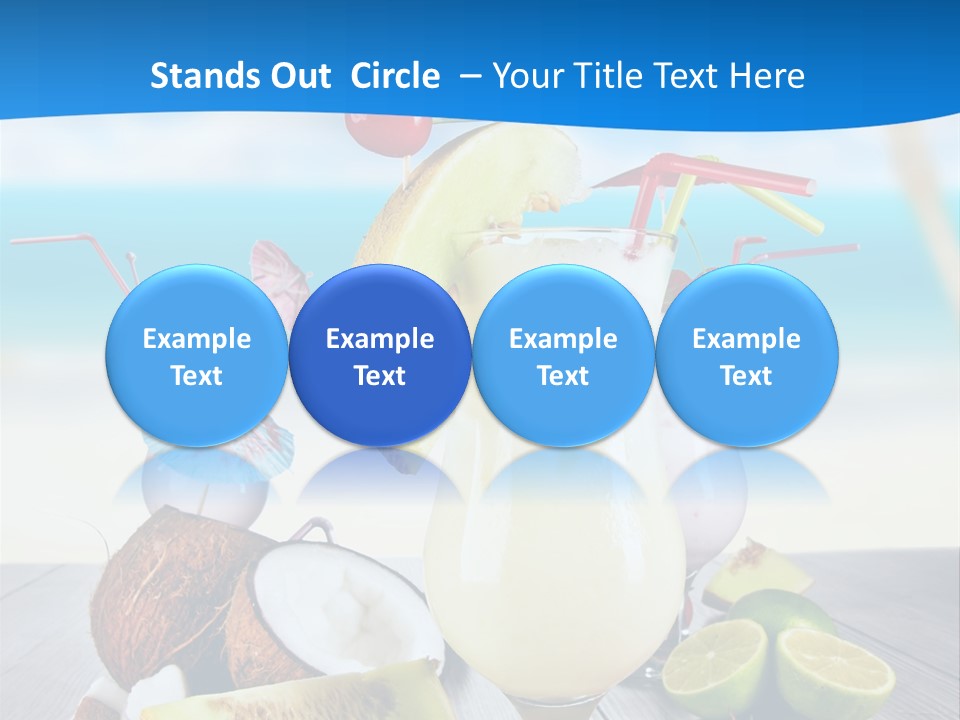 Stands Out Circle – Your Title Text Here

Example Text

Example Text

Example Text

Example Text